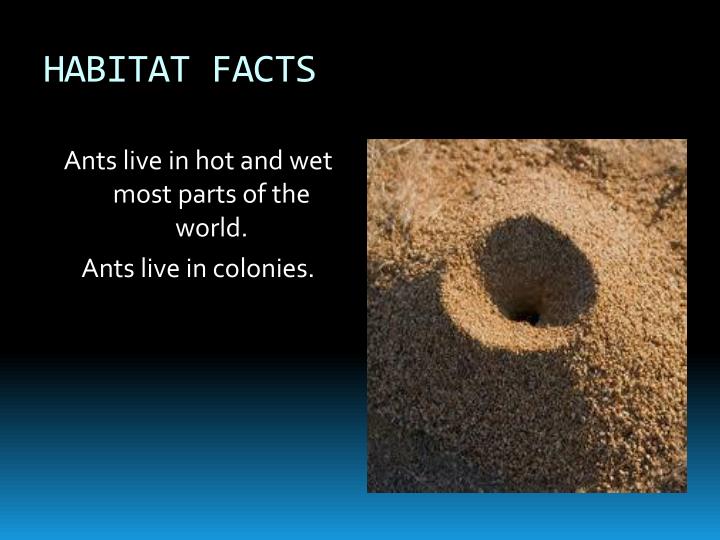 HABITAT FACTS

Ants live in hot and wet most parts of the world.

Ants live in colonies.